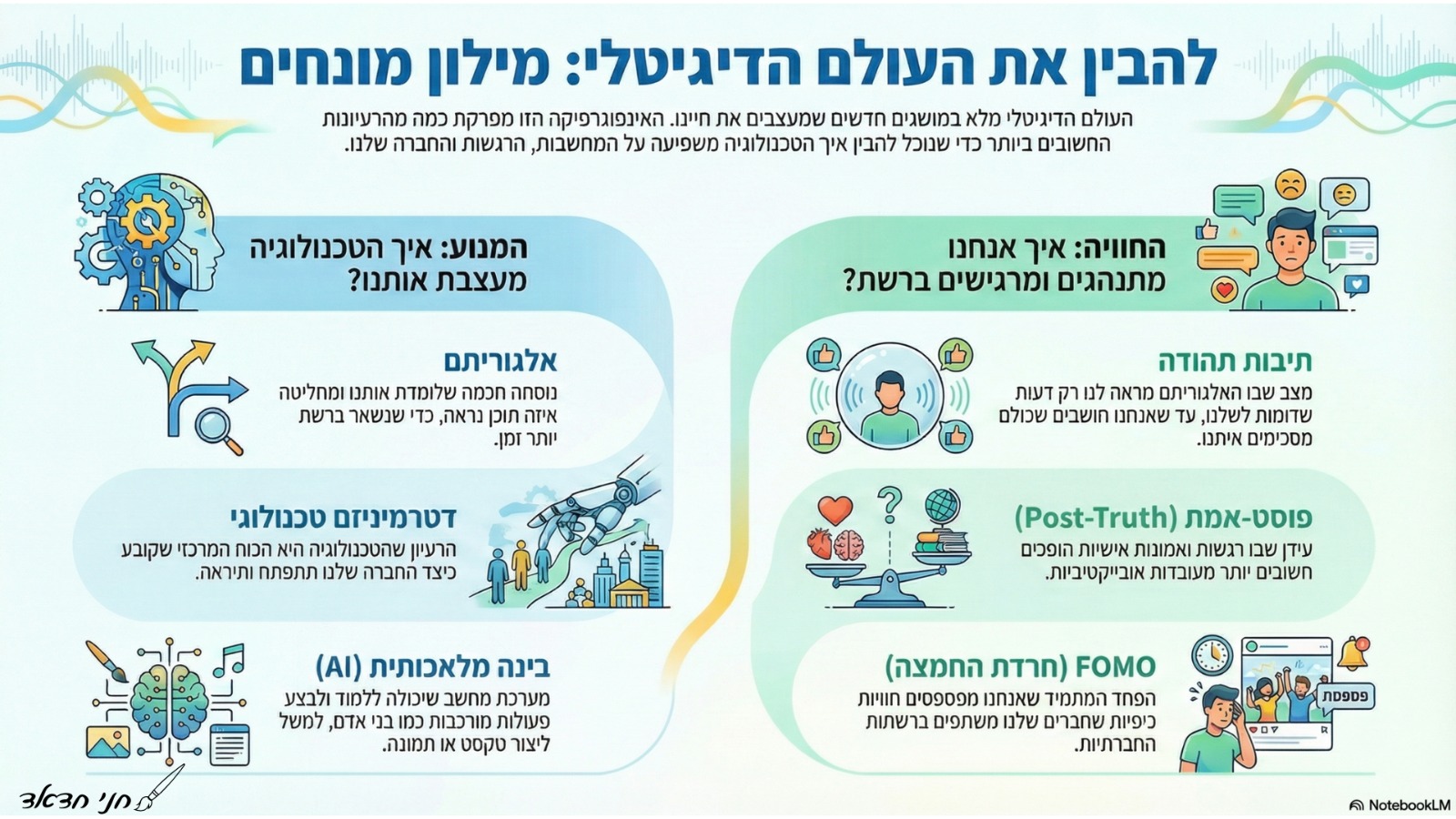 להבין את העולם הדיגיטלי: מילון מונחים

העולם הדיגיטלי מלא במושגים חדשים שמעצבים את חיינו. האינפוגרפיקה הזו מפרקת כמה מהרעיונות החשובים ביותר כדי שנוכל להבין איך הטכנולוגיה משפיעה על המחשבות, הרגשות והחברה שלנו.

החוויה: איך אנחנו מתנהגים ומרגישים ברשת?

תיבות תהודה
מצב שבו האלגוריתם מראה לנו רק דעות שדומות לשלנו, עד שאנחנו חושבים שכולם מסכימים איתנו.

פוסט-אמת (Post-Truth)
עידן שבו רגשות ואמונות אישיות הופכים חשובים יותר מעובדות אובייקטיביות.

FOMO (חרדת החמצה)
הפחד המתמיד שאנחנו מפספסים חוויות כיפיות שחברים שלנו משתפים ברשתות החברתיות.

פספסת

המנוע: איך הטכנולוגיה מעצבת אותנו?

אלגוריתם
נוסחה חכמה שלומדת אותנו ומחליטה איזה תוכן נראה, כדי שנשאר ברשת יותר זמן.

דטרמיניזם טכנולוגי
הרעיון שהטכנולוגיה היא הכוח המרכזי שקובע כיצד החברה שלנו תתפתח ותיראה.

בינה מלאכותית (AI)
מערכת מחשב שיכולה ללמוד ולבצע פעולות מורכבות כמו בני אדם, למשל ליצור טקסט או תמונה.

חני חבאלג

NotebookLM